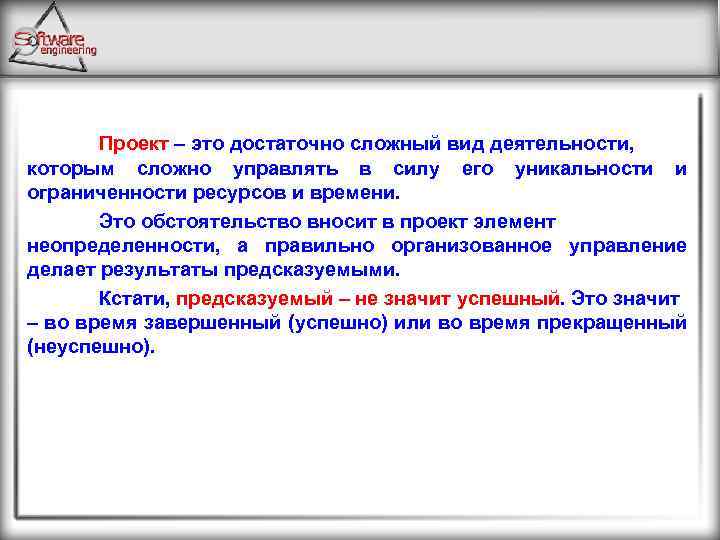 Software engineering

Проект – это достаточно сложный вид деятельности, которым сложно управлять в силу его уникальности и ограниченности ресурсов и времени.

Это обстоятельство вносит в проект элемент неопределенности, а правильно организованное управление делает результаты предсказуемыми.

Кстати, предсказуемый – не значит успешный. Это значит – во время завершенный (успешно) или во время прекращенный (неуспешно).